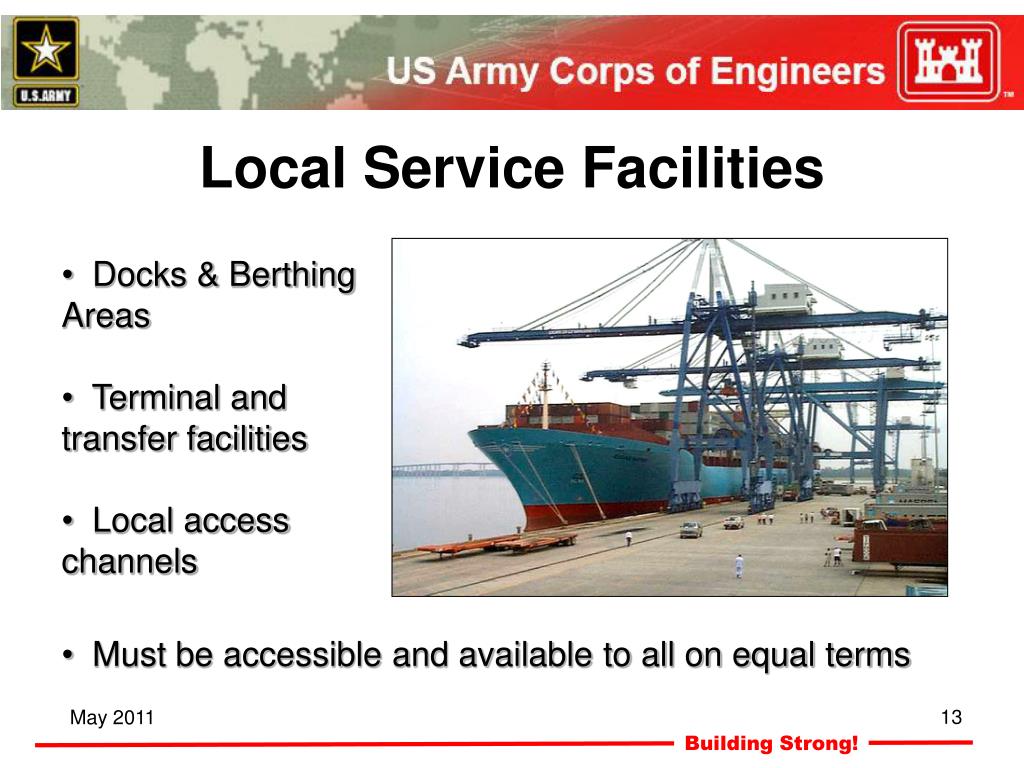 U.S.ARMY

US Army Corps of Engineers

TM

Local Service Facilities

• Docks & Berthing Areas

• Terminal and transfer facilities

• Local access channels

• Must be accessible and available to all on equal terms

May 2011

13

Building Strong!